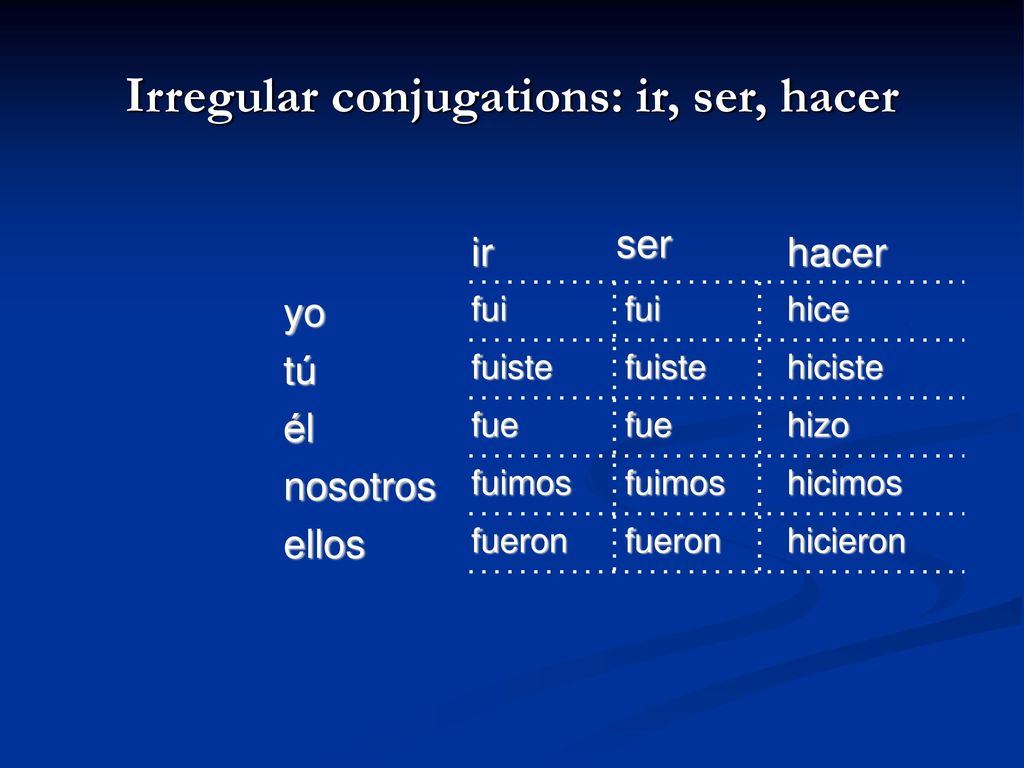 Irregular conjugations: ir, ser, hacer

| | ir | ser | hacer |
|---|---|---|---|
| yo | fui | fui | hice |
| tú | fuiste | fuiste | hiciste |
| él | fue | fue | hizo |
| nosotros | fuimos | fuimos | hicimos |
| ellos | fueron | fueron | hicieron |